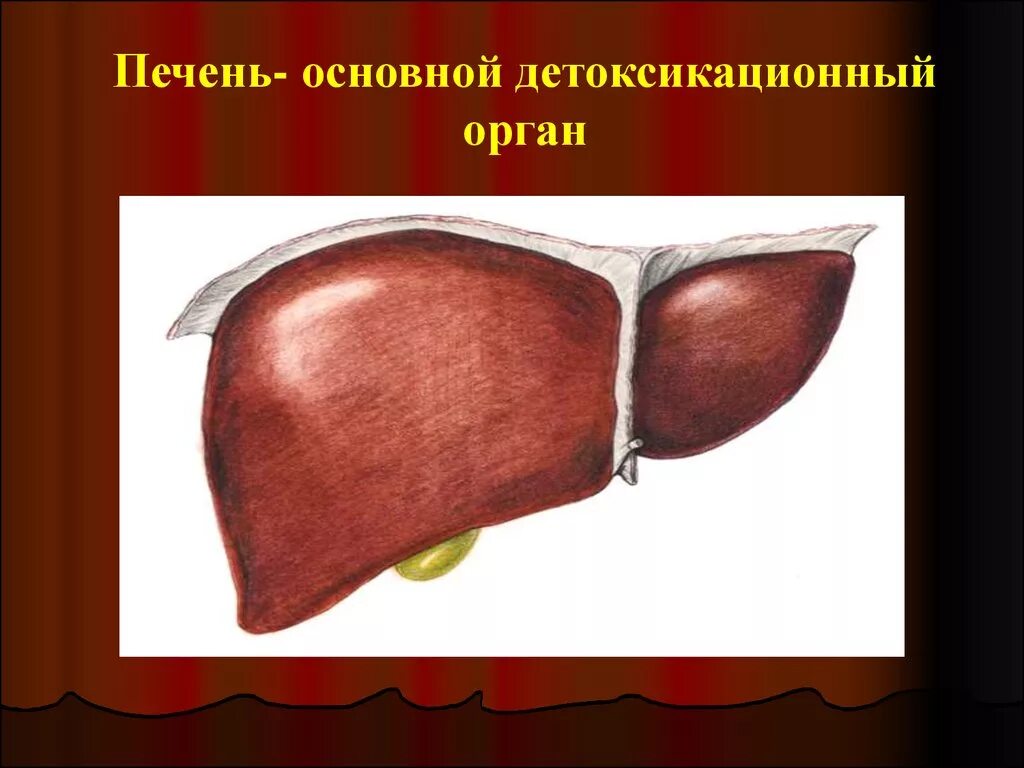 Печень- основной детоксикационный орган